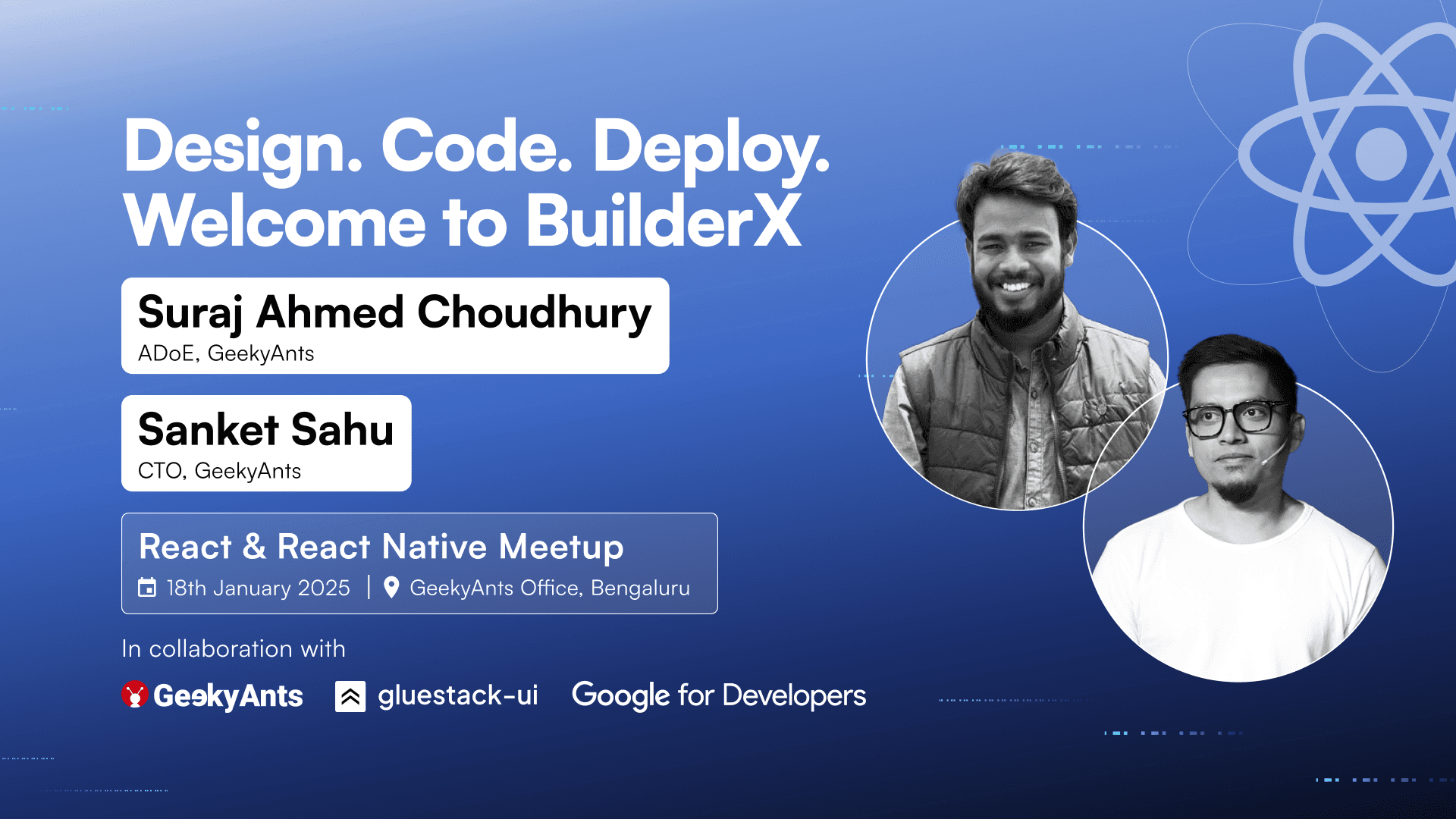 Design. Code. Deploy.
Welcome to BuilderX

Suraj Ahmed Choudhury
ADoE, GeekyAnts

Sanket Sahu
CTO, GeekyAnts

React & React Native Meetup
18th January 2025 | GeekyAnts Office, Bengaluru

In collaboration with

GeekyAnts gluestack-ui Google for Developers